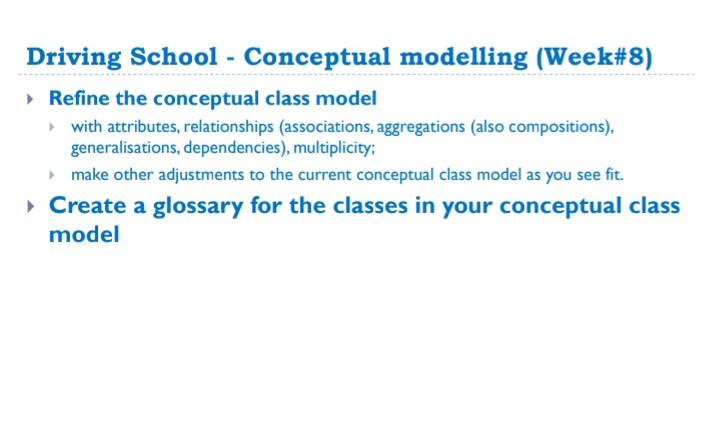 Driving School - Conceptual modelling (Week#8)

Refine the conceptual class model

with attributes, relationships (associations, aggregations (also compositions), generalisations, dependencies), multiplicity;

make other adjustments to the current conceptual class model as you see fit.

Create a glossary for the classes in your conceptual class model